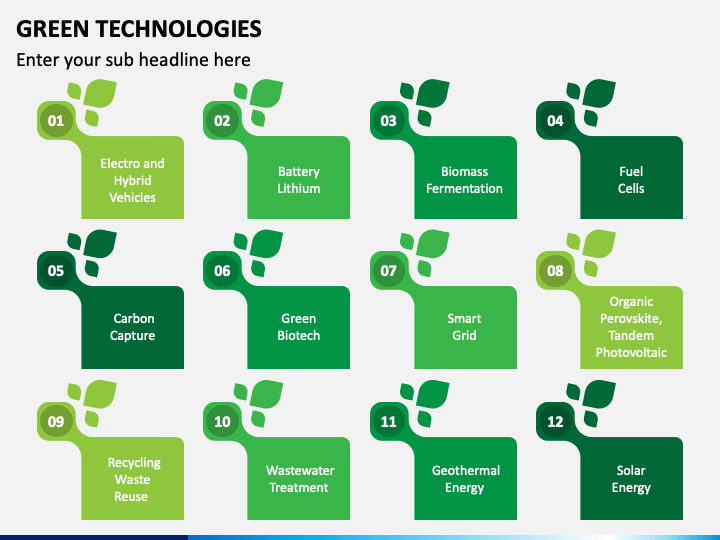 GREEN TECHNOLOGIES

Enter your sub headline here

01

Electro and Hybrid Vehicles

02

Battery Lithium

03

Biomass Fermentation

04

Fuel Cells

05

Carbon Capture

06

Green Biotech

07

Smart Grid

08

Organic Perovskite, Tandem Photovoltaic

09

Recycling Waste Reuse

10

Wastewater Treatment

11

Geothermal Energy

12

Solar Energy